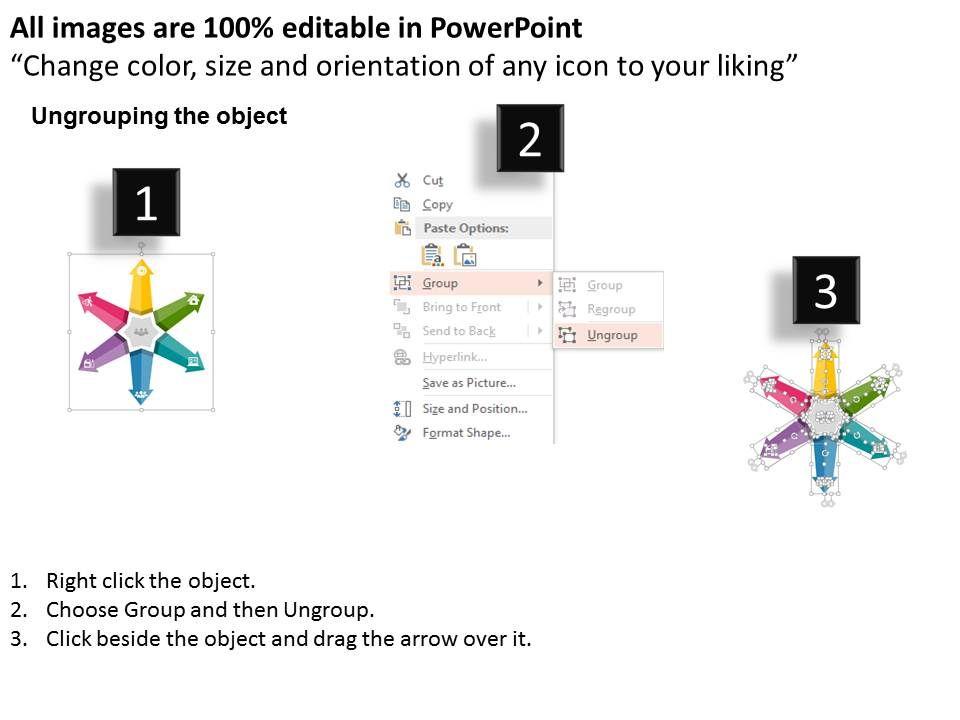 All images are 100% editable in PowerPoint
“Change color, size and orientation of any icon to your liking”

Ungrouping the object

1

2

Cut
Copy
Paste Options:
Group
Bring to Front
Send to Back
Hyperlink...
Save as Picture...
Size and Position...
Format Shape...

Group
Regroup
Ungroup

3

1. Right click the object.
2. Choose Group and then Ungroup.
3. Click beside the object and drag the arrow over it.